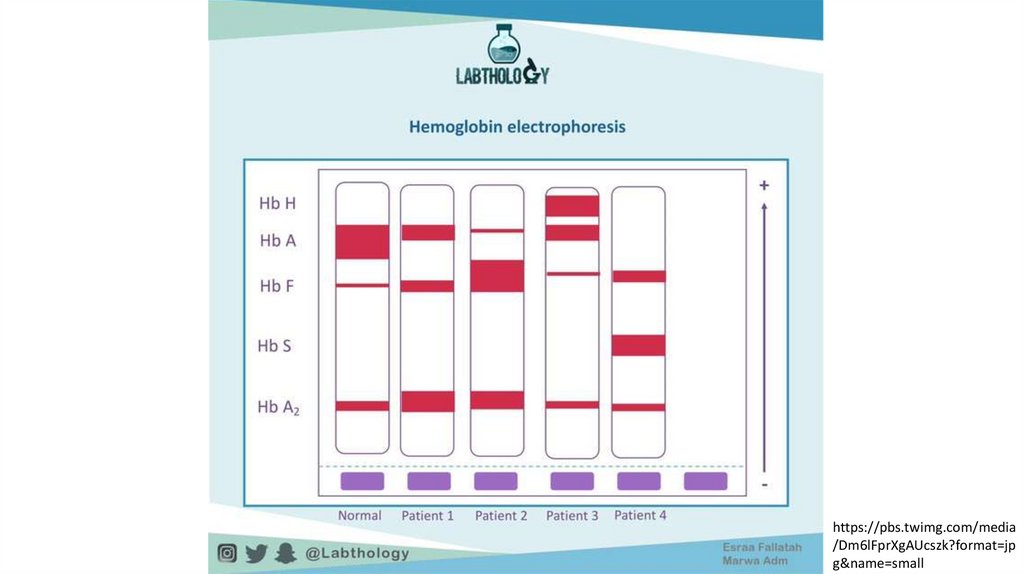 LABTHOLOGY

Hemoglobin electrophoresis

Hb H
Hb A
Hb F
Hb S
Hb $A_2$

+
-

Normal Patient 1 Patient 2 Patient 3 Patient 4

@Labthology

Esraa Fallatah
Marwa Adm

https://pbs.twimg.com/media/Dm6lFprXgAUcszk?format=jpg&name=small